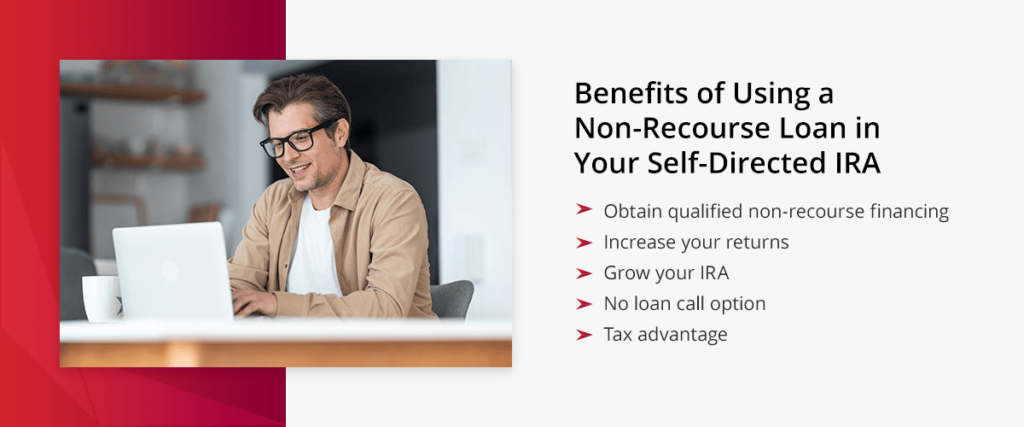 Benefits of Using a Non-Recourse Loan in Your Self-Directed IRA

➤ Obtain qualified non-recourse financing
➤ Increase your returns
➤ Grow your IRA
➤ No loan call option
➤ Tax advantage